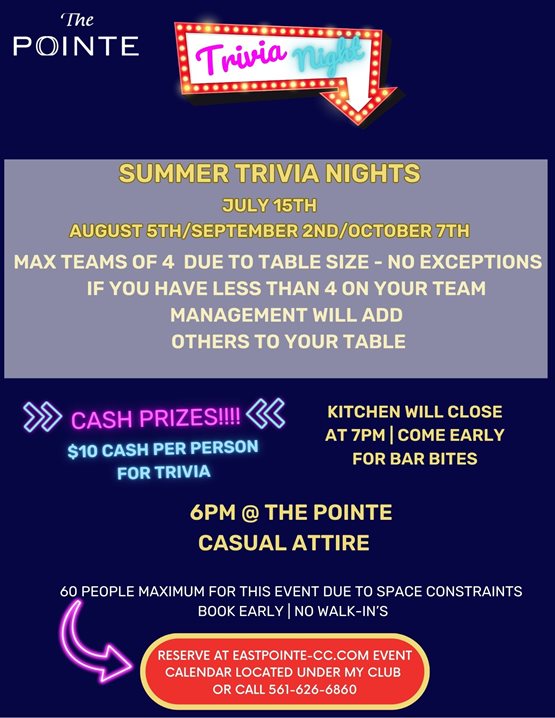 The
POINTE

Trivia Night

SUMMER TRIVIA NIGHTS
JULY 15TH
AUGUST 5TH/SEPTEMBER 2ND/OCTOBER 7TH
MAX TEAMS OF 4 DUE TO TABLE SIZE - NO EXCEPTIONS
IF YOU HAVE LESS THAN 4 ON YOUR TEAM
MANAGEMENT WILL ADD
OTHERS TO YOUR TABLE

CASH PRIZES!!!!
$10 CASH PER PERSON
FOR TRIVIA

KITCHEN WILL CLOSE
AT 7PM | COME EARLY
FOR BAR BITES

6PM @ THE POINTE
CASUAL ATTIRE

60 PEOPLE MAXIMUM FOR THIS EVENT DUE TO SPACE CONSTRAINTS
BOOK EARLY | NO WALK-IN'S

RESERVE AT EASTPOINTE-CC.COM EVENT
CALENDAR LOCATED UNDER MY CLUB
OR CALL 561-626-6860